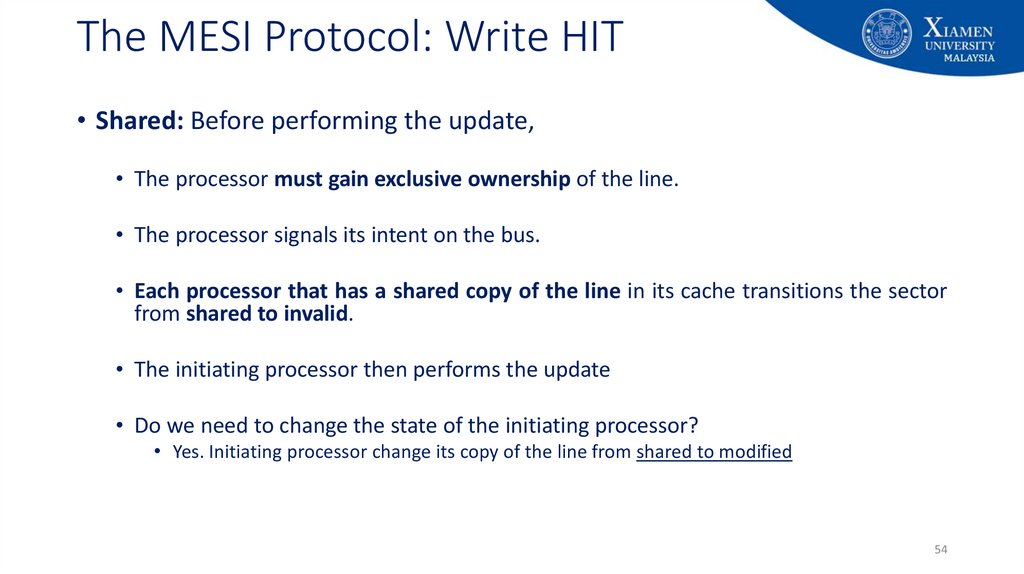 The MESI Protocol: Write HIT

XIAMEN UNIVERSITY MALAYSIA

• Shared: Before performing the update,

• The processor must gain exclusive ownership of the line.

• The processor signals its intent on the bus.

• Each processor that has a shared copy of the line in its cache transitions the sector from shared to invalid.

• The initiating processor then performs the update

• Do we need to change the state of the initiating processor?
  • Yes. Initiating processor change its copy of the line from shared to modified

54